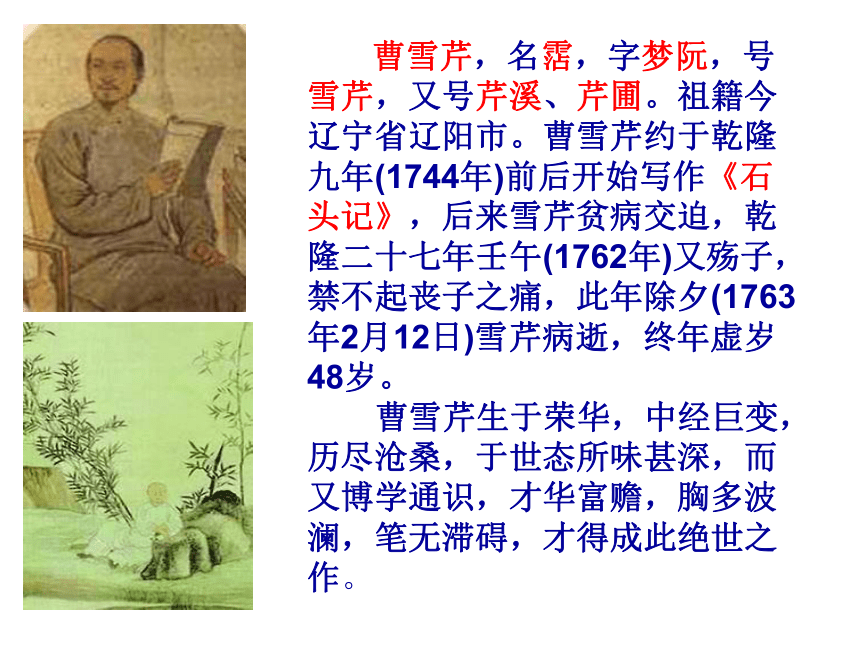 曹雪芹，名霑，字梦阮，号雪芹，又号芹溪、芹圃。祖籍今辽宁省辽阳市。曹雪芹约于乾隆九年(1744年)前后开始写作《石头记》，后来雪芹贫病交迫，乾隆二十七年壬午(1762年)又殇子，禁不起丧子之痛，此年除夕(1763年2月12日)雪芹病逝，终年虚岁48岁。

曹雪芹生于荣华，中经巨变，历尽沧桑，于世态所味甚深，而又博学通识，才华富赡，胸多波澜，笔无滞碍，才得成此绝世之作。